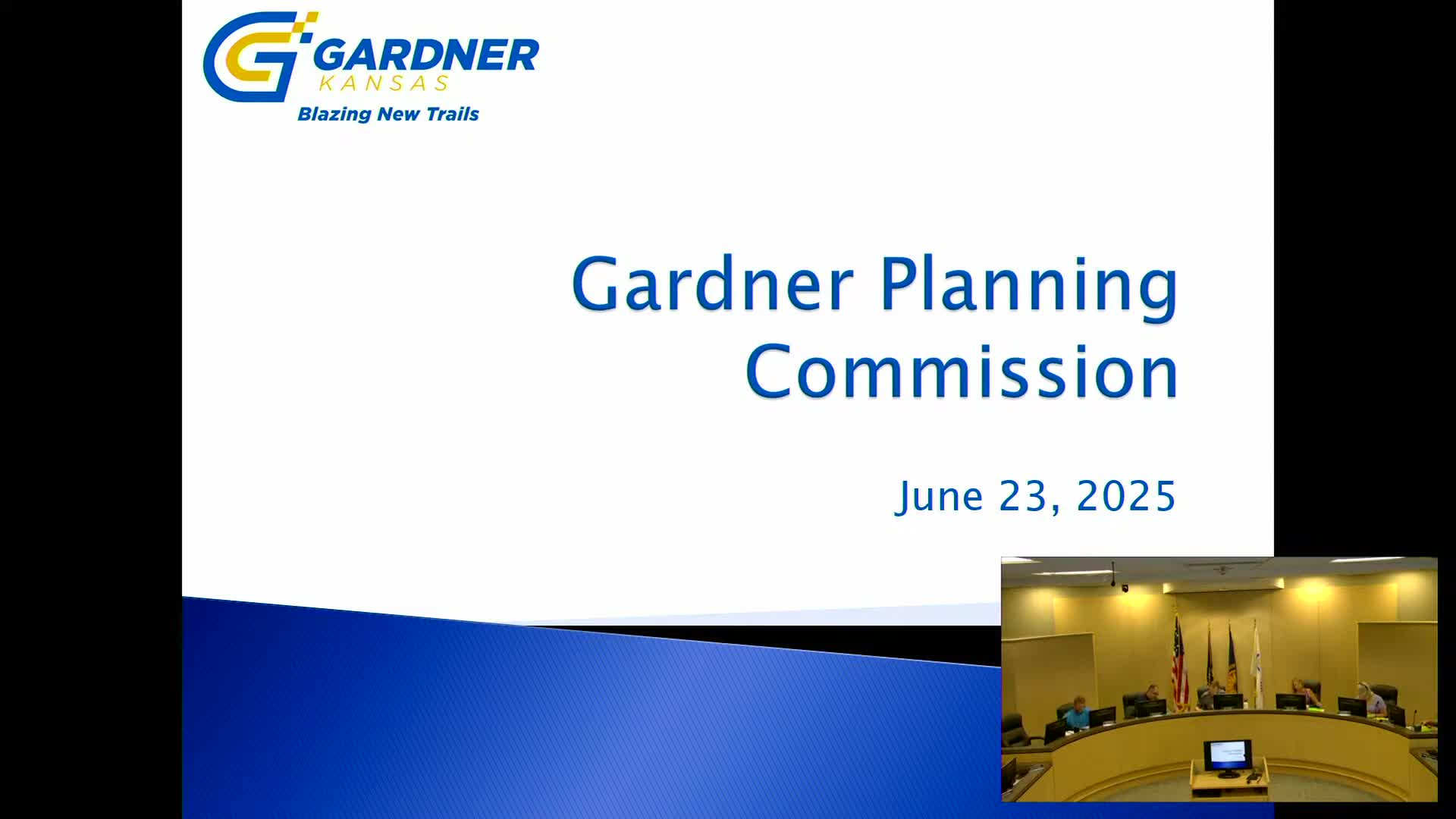 GARDNER
KANSAS
Blazing New Trails

Gardner Planning Commission

June 23, 2025